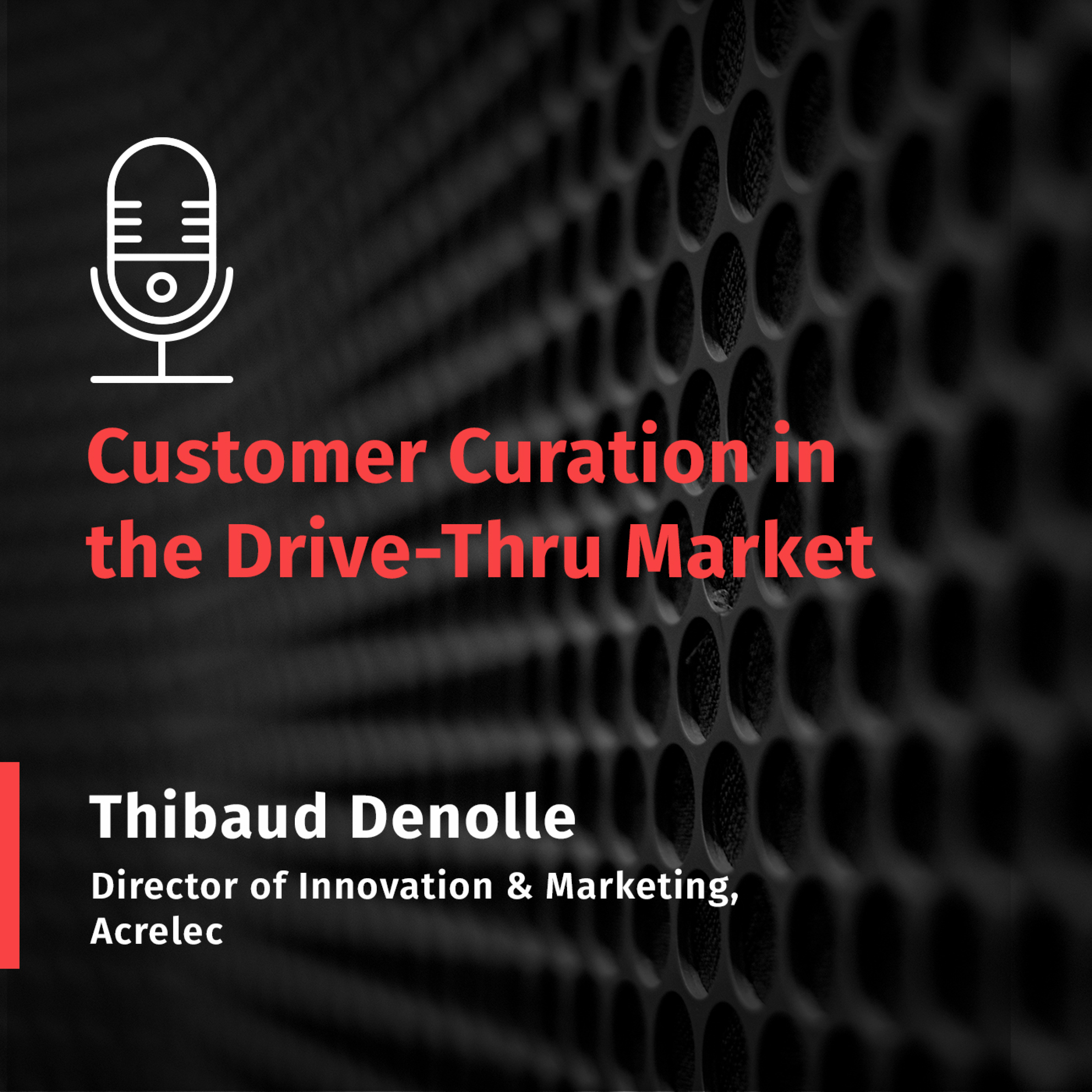 Customer Curation in the Drive-Thru Market

Thibaud Denolle

Director of Innovation & Marketing, Acrelec